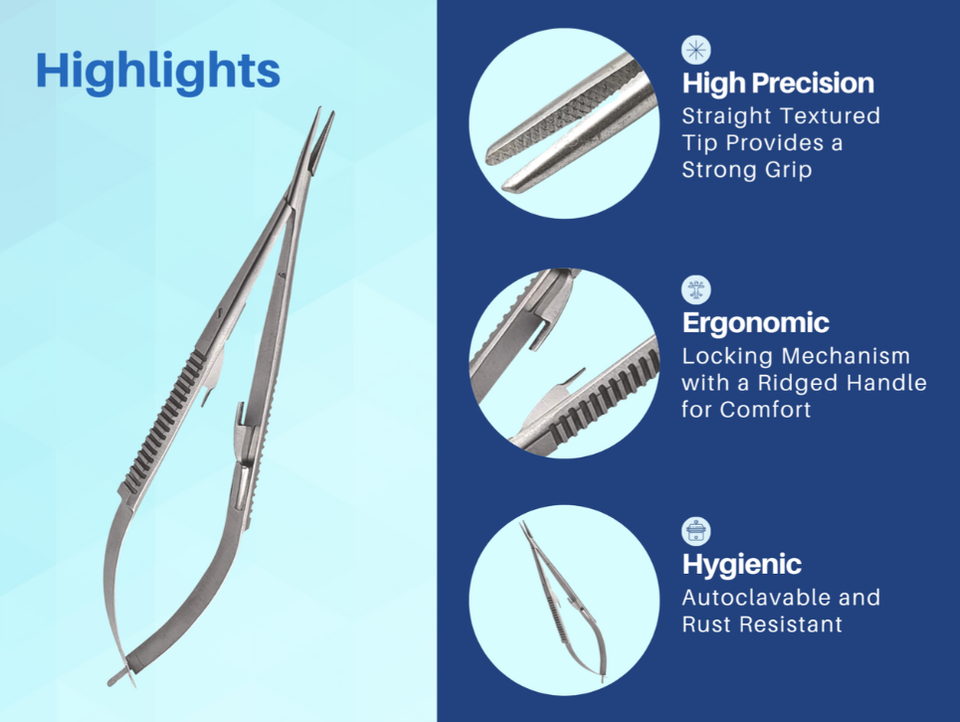 Highlights

High Precision
Straight Textured Tip Provides a Strong Grip

Ergonomic
Locking Mechanism with a Ridged Handle for Comfort

Hygienic
Autoclavable and Rust Resistant